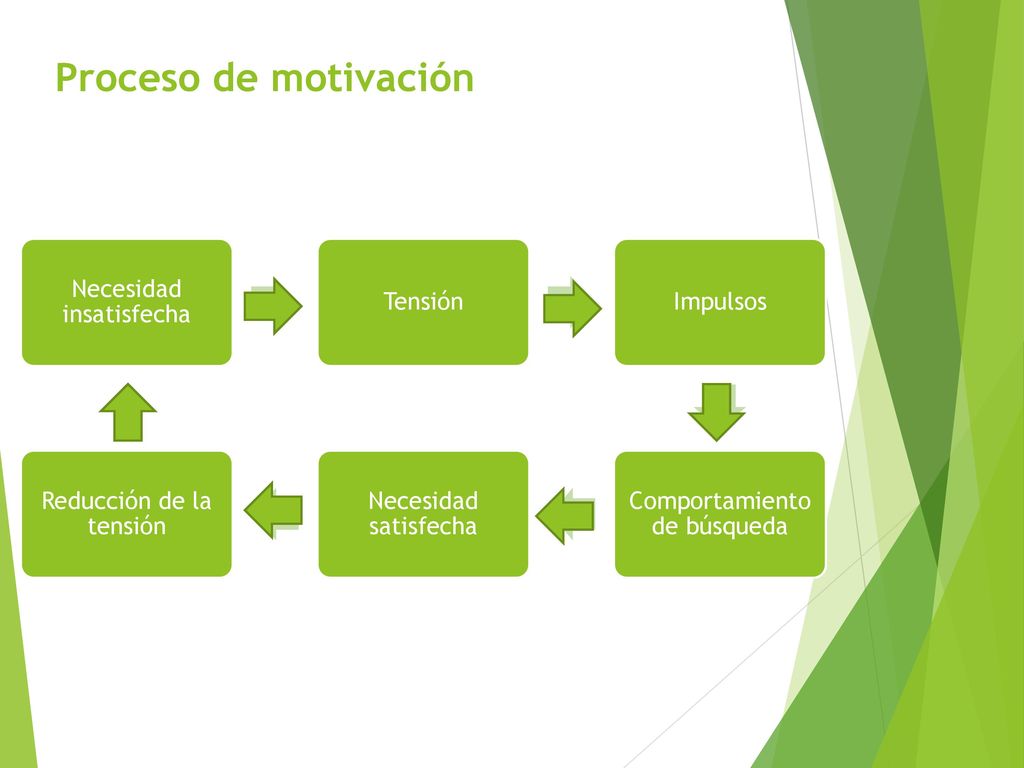 Proceso de motivación

Necesidad insatisfecha

Tensión

Impulsos

Comportamiento de búsqueda

Necesidad satisfecha

Reducción de la tensión